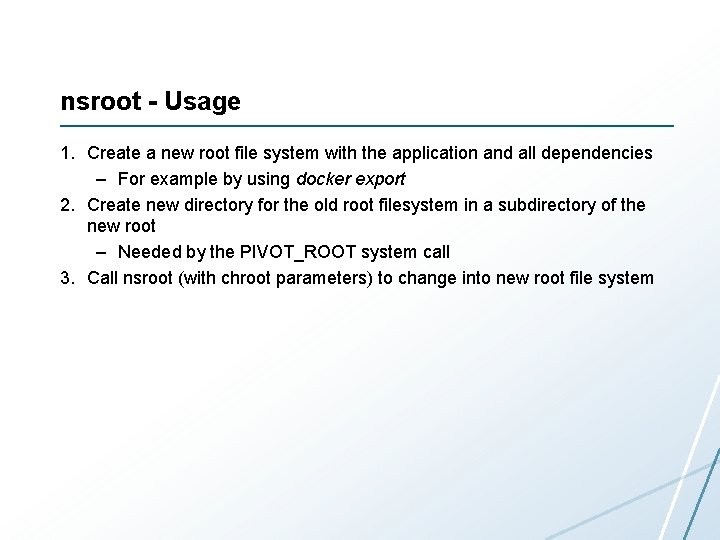 nsroot - Usage

1. Create a new root file system with the application and all dependencies
– For example by using docker export
2. Create new directory for the old root filesystem in a subdirectory of the new root
– Needed by the PIVOT_ROOT system call
3. Call nsroot (with chroot parameters) to change into new root file system